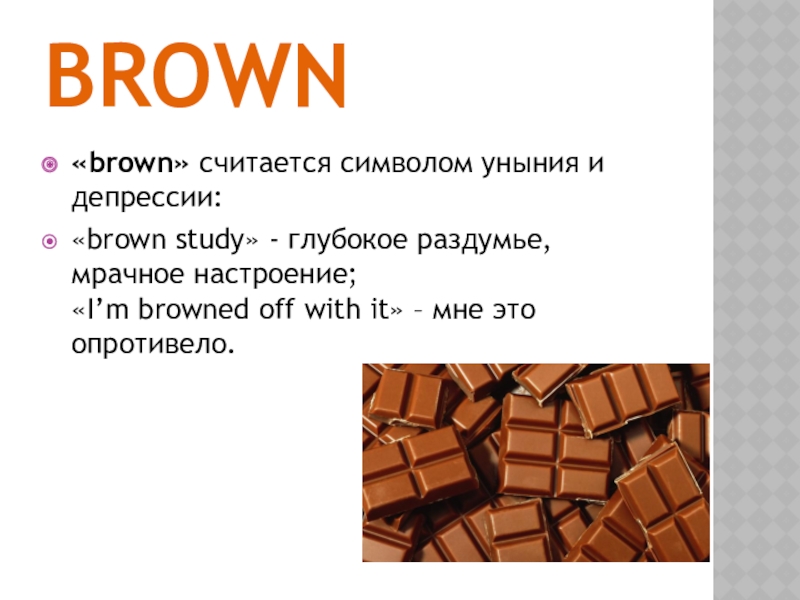 BROWN

«brown» считается символом уныния и депрессии:

«brown study» - глубокое раздумье, мрачное настроение;
«I'm browned off with it» – мне это опротивело.